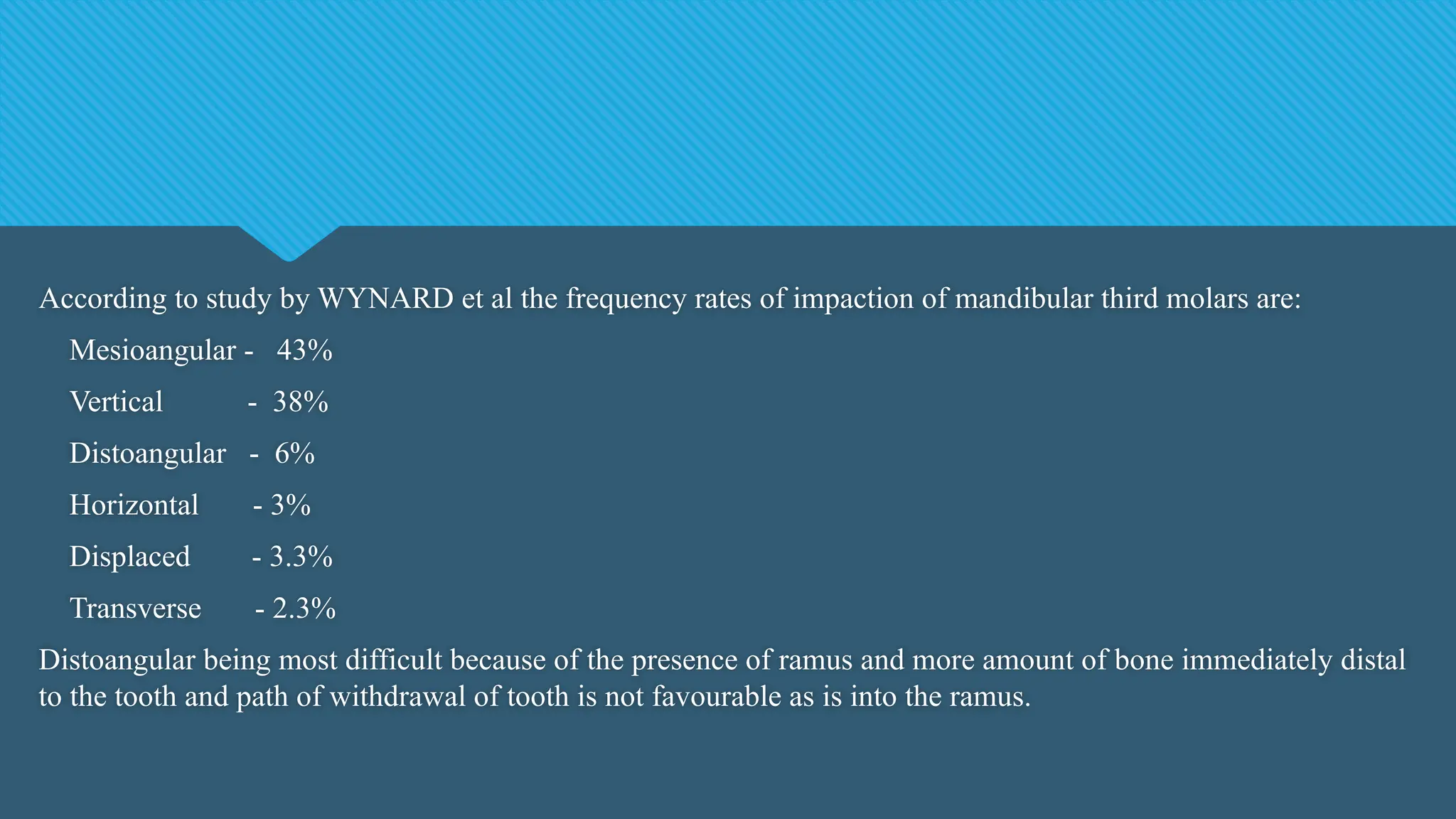 According to study by WYNARD et al the frequency rates of impaction of mandibular third molars are:

Mesioangular - 43%

Vertical - 38%

Distoangular - 6%

Horizontal - 3%

Displaced - 3.3%

Transverse - 2.3%

Distoangular being most difficult because of the presence of ramus and more amount of bone immediately distal to the tooth and path of withdrawal of tooth is not favourable as is into the ramus.